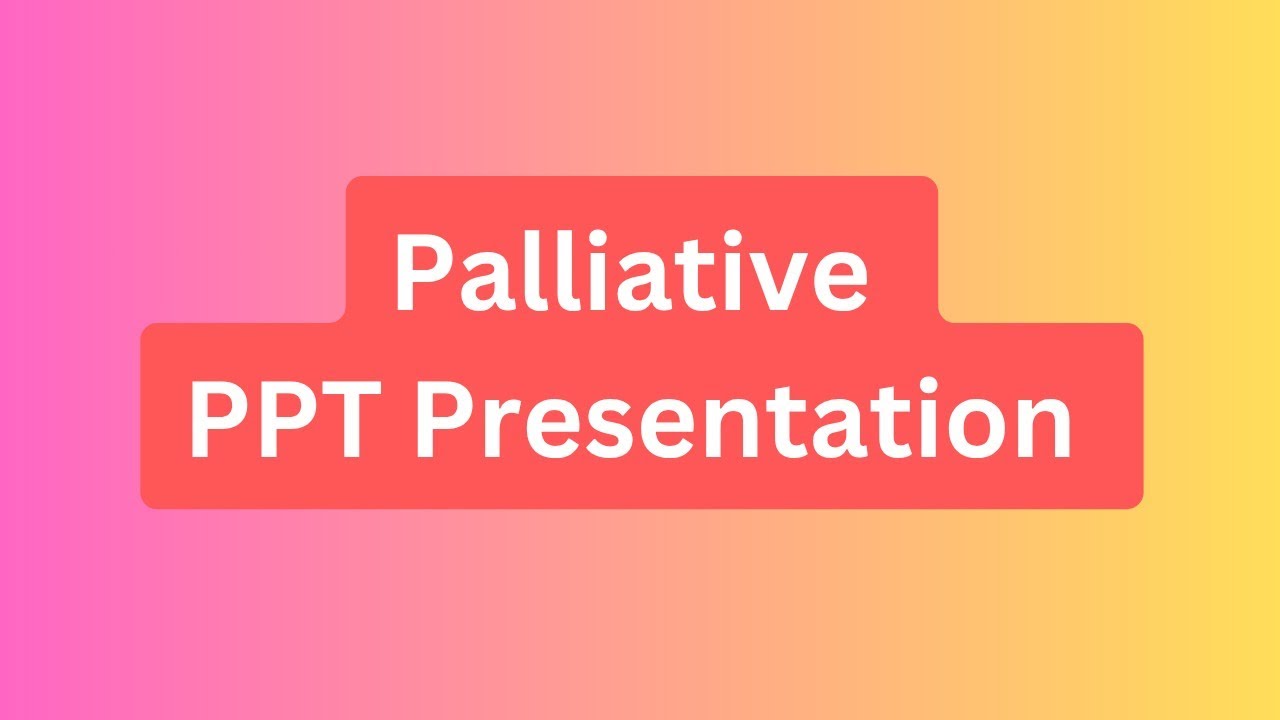 Palliative
PPT Presentation